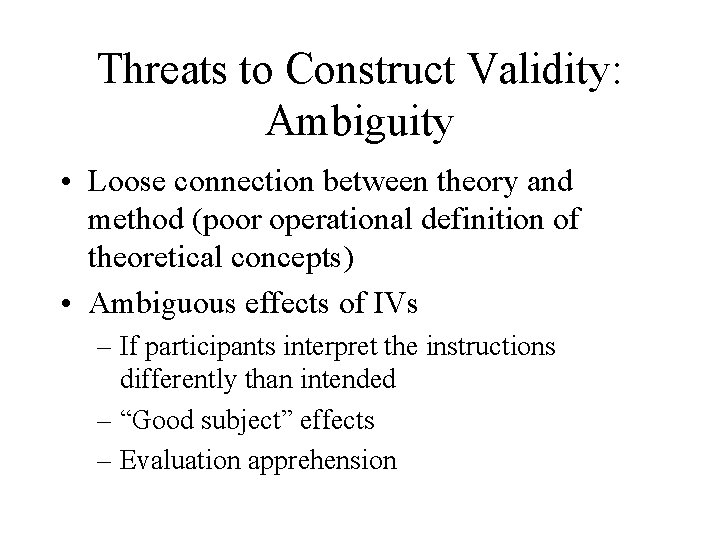 Threats to Construct Validity: Ambiguity

• Loose connection between theory and method (poor operational definition of theoretical concepts)

• Ambiguous effects of IVs

– If participants interpret the instructions differently than intended

– “Good subject” effects

– Evaluation apprehension